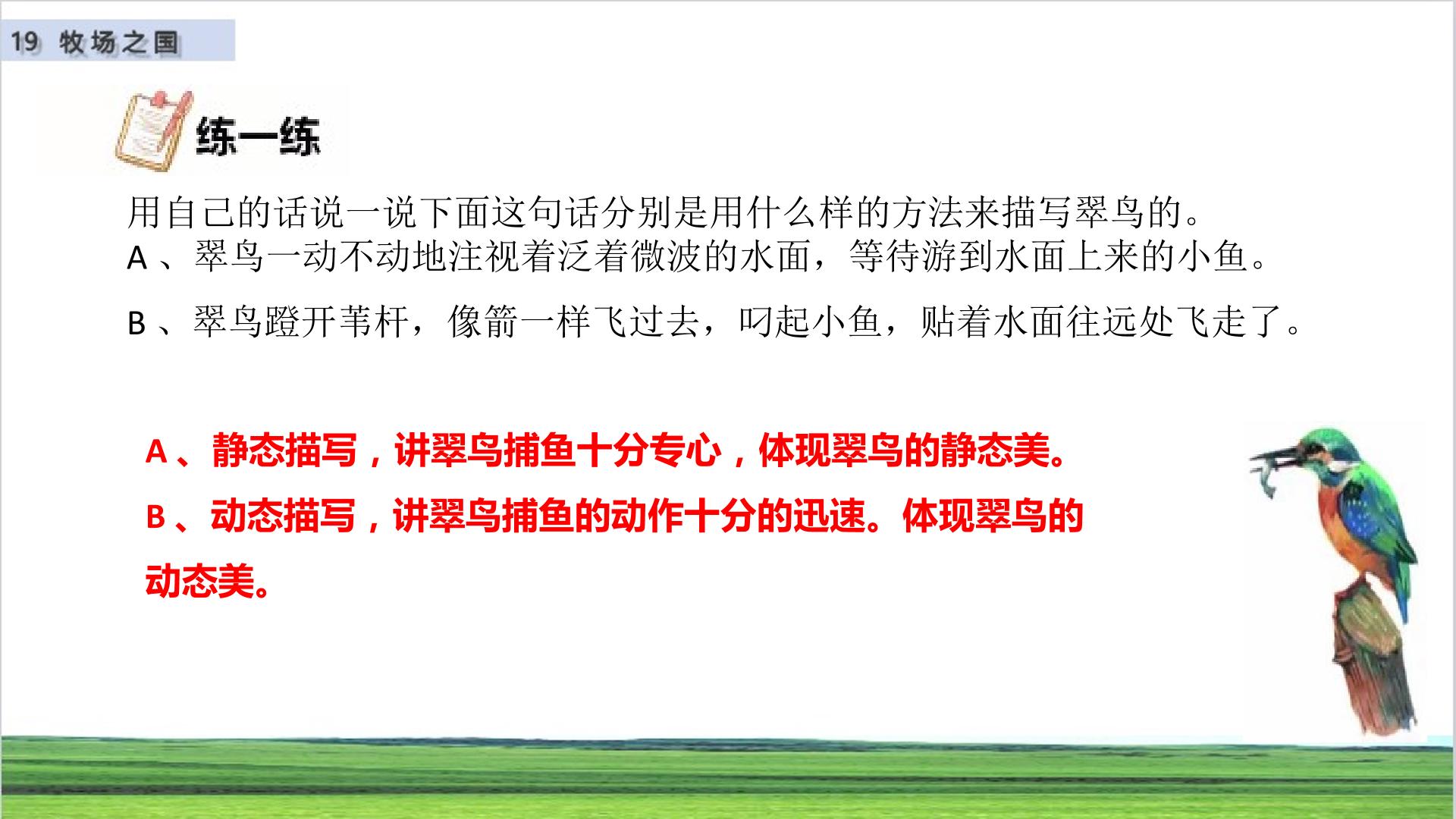 19 牧场之国

练一练

用自己的话说一说下面这句话分别是用什么样的方法来描写翠鸟的。
A 、翠鸟一动不动地注视着泛着微波的水面，等待游到水面上来的小鱼。

B 、翠鸟蹬开苇杆，像箭一样飞过去，叼起小鱼，贴着水面往远处飞走了。

A 、静态描写，讲翠鸟捕鱼十分专心，体现翠鸟的静态美。
B 、动态描写，讲翠鸟捕鱼的动作十分的迅速。体现翠鸟的动态美。